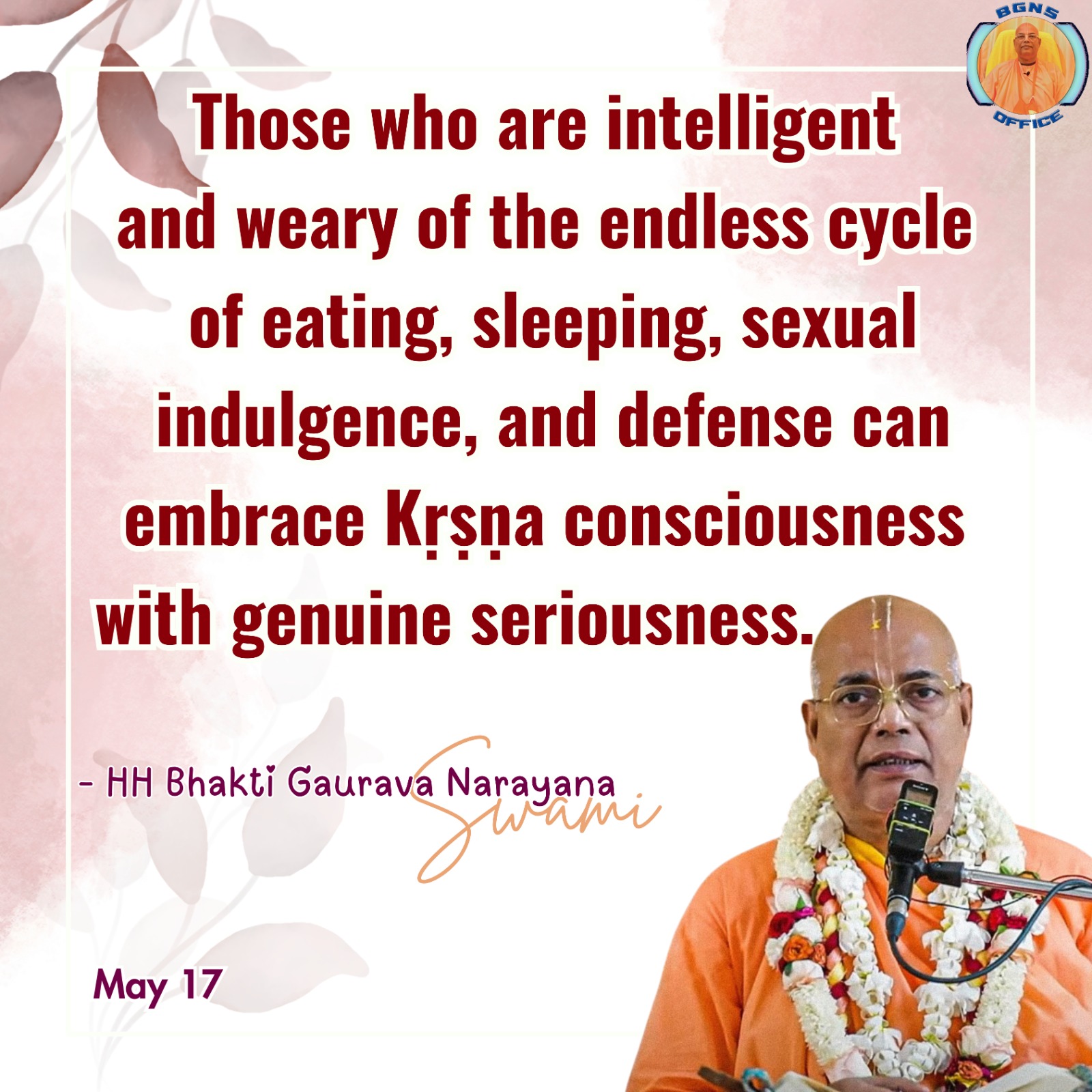 BGNS
OFFICE

Those who are intelligent and weary of the endless cycle of eating, sleeping, sexual indulgence, and defense can embrace Kṛṣṇa consciousness with genuine seriousness.

- HH Bhakti Gaurava Narayana Swami

May 17